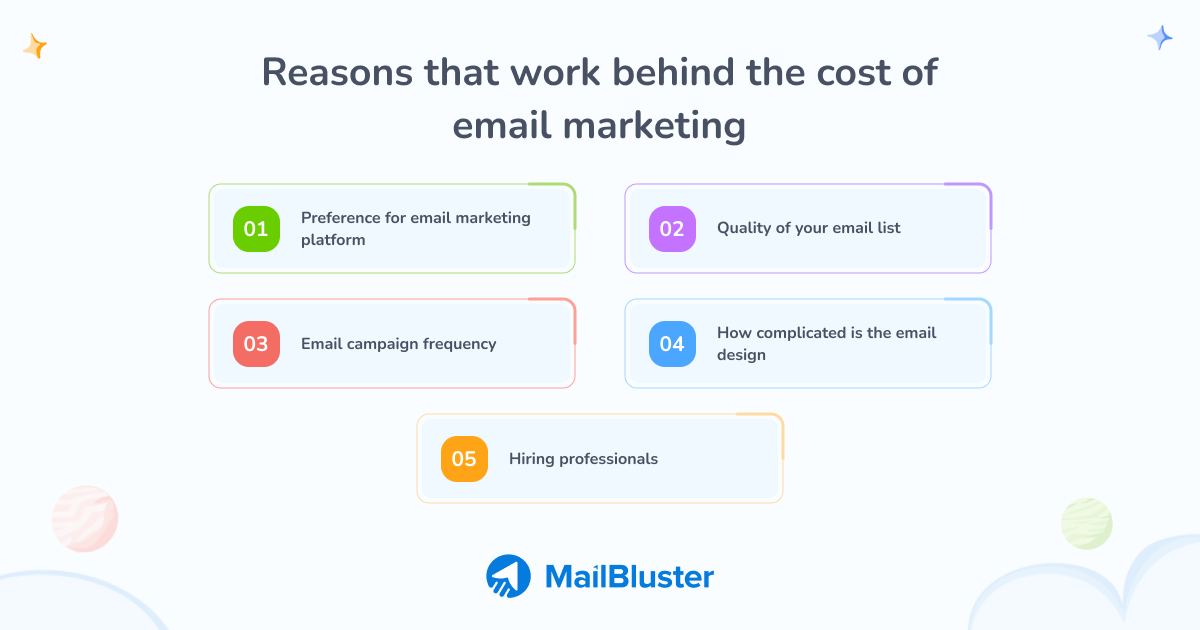 Reasons that work behind the cost of email marketing

01 Preference for email marketing platform

02 Quality of your email list

03 Email campaign frequency

04 How complicated is the email design

05 Hiring professionals

MailBluster